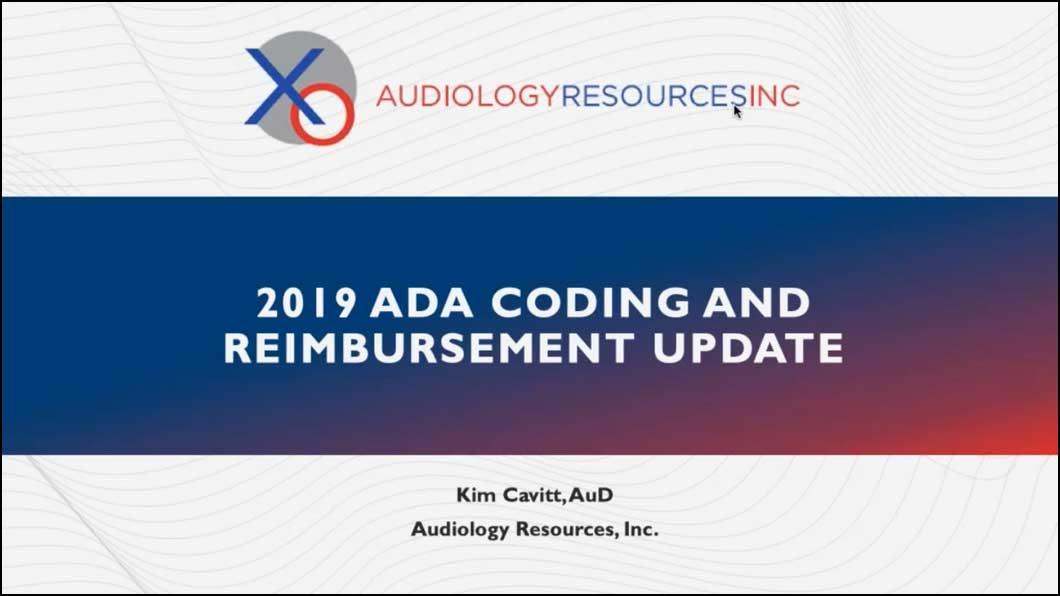 XO AUDIOLOGYRESOURCESINC

2019 ADA CODING AND REIMBURSEMENT UPDATE

Kim Cavitt, AuD
Audiology Resources, Inc.